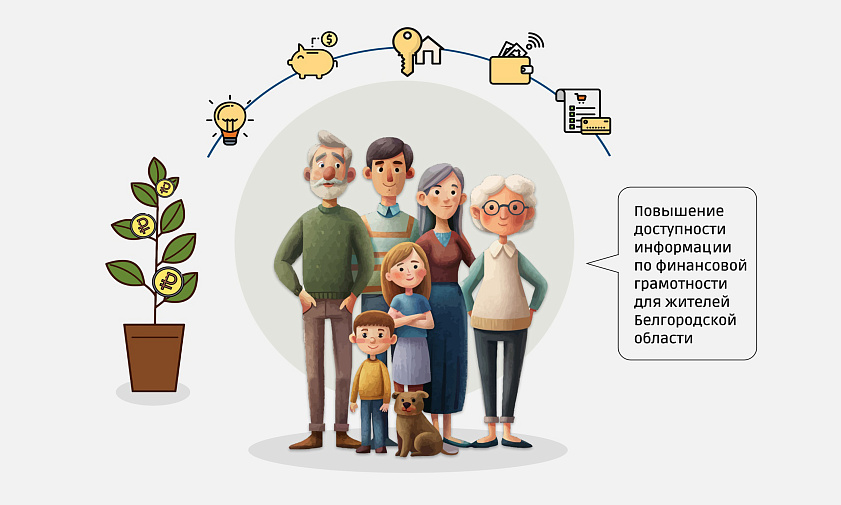 Повышение доступности информации по финансовой грамотности для жителей Белгородской области